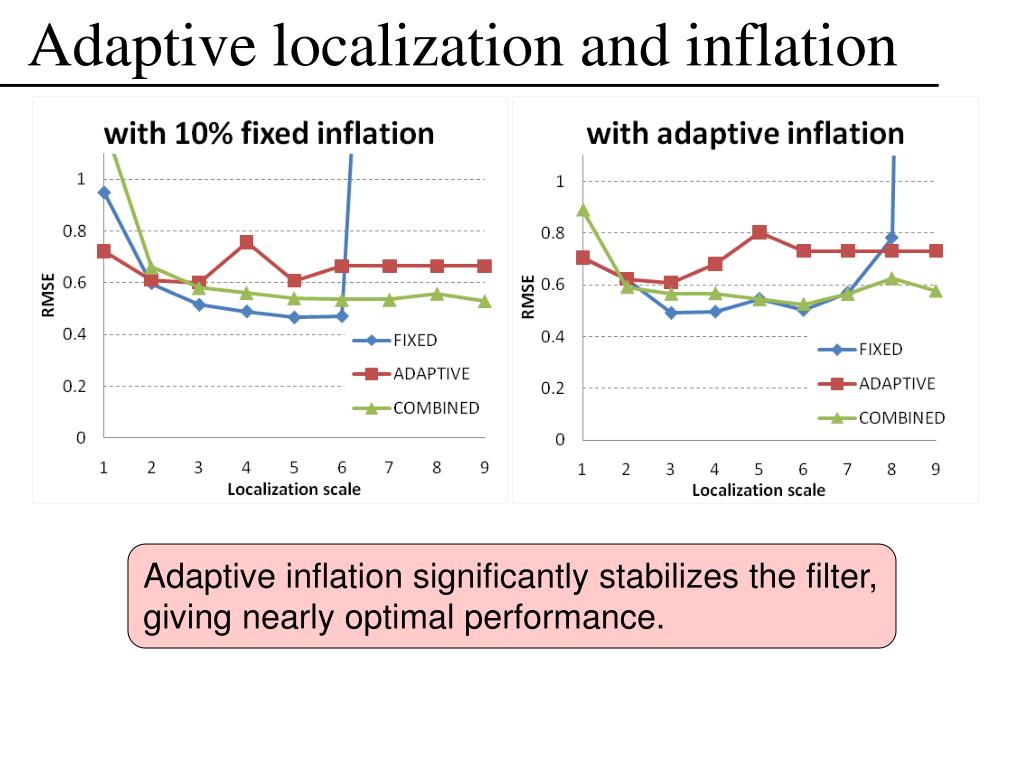 Adaptive localization and inflation

with 10% fixed inflation

RMSE

1
0.8
0.6
0.4
0.2
0

1 2 3 4 5 6 7 8 9

Localization scale

FIXED
ADAPTIVE
COMBINED

with adaptive inflation

RMSE

1
0.8
0.6
0.4
0.2
0

1 2 3 4 5 6 7 8 9

Localization scale

FIXED
ADAPTIVE
COMBINED

Adaptive inflation significantly stabilizes the filter, giving nearly optimal performance.